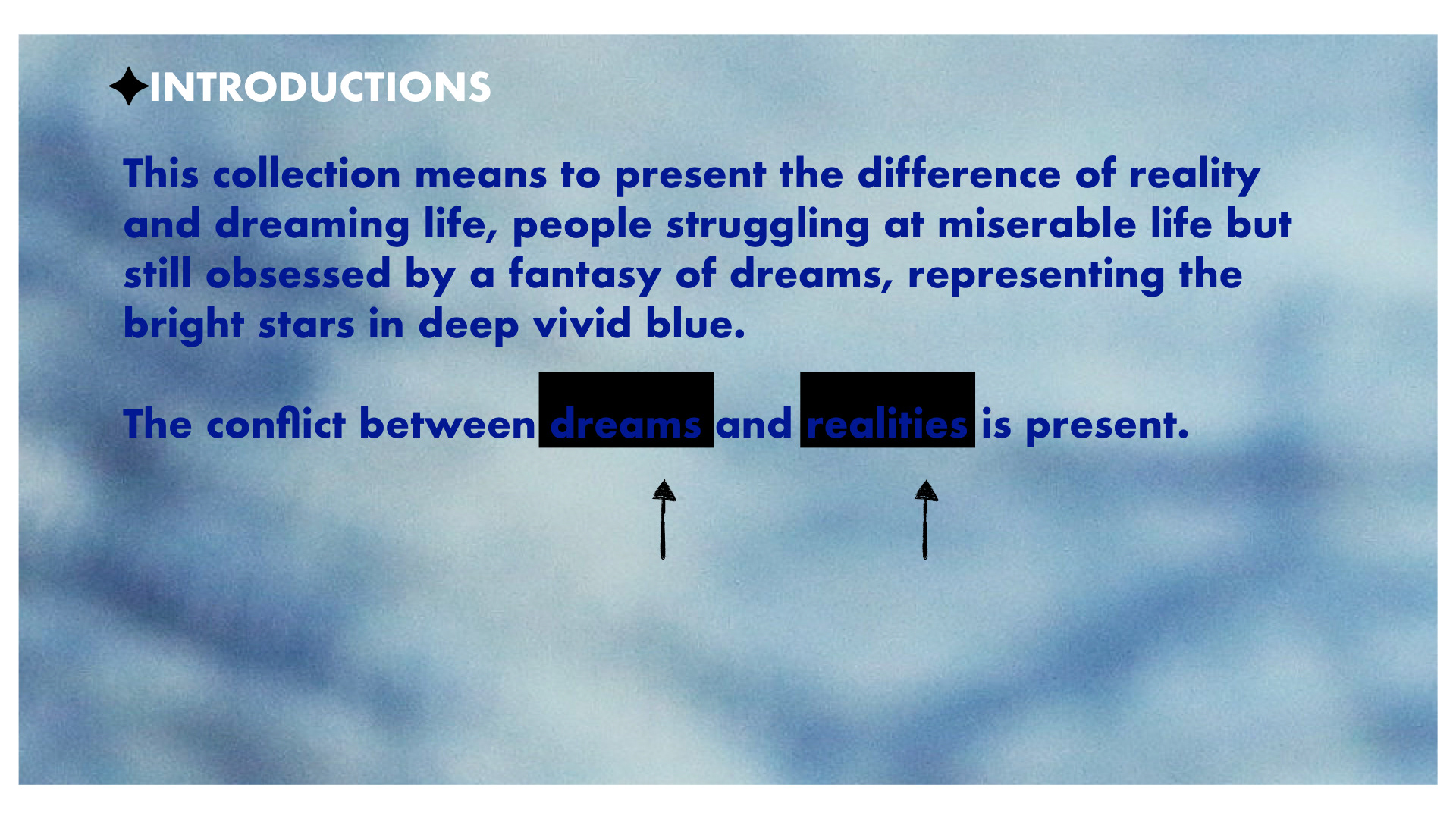 INTRODUCTIONS

This collection means to present the difference of reality and dreaming life, people struggling at miserable life but still obsessed by a fantasy of dreams, representing the bright stars in deep vivid blue.

The conflict between dreams and realities is present.